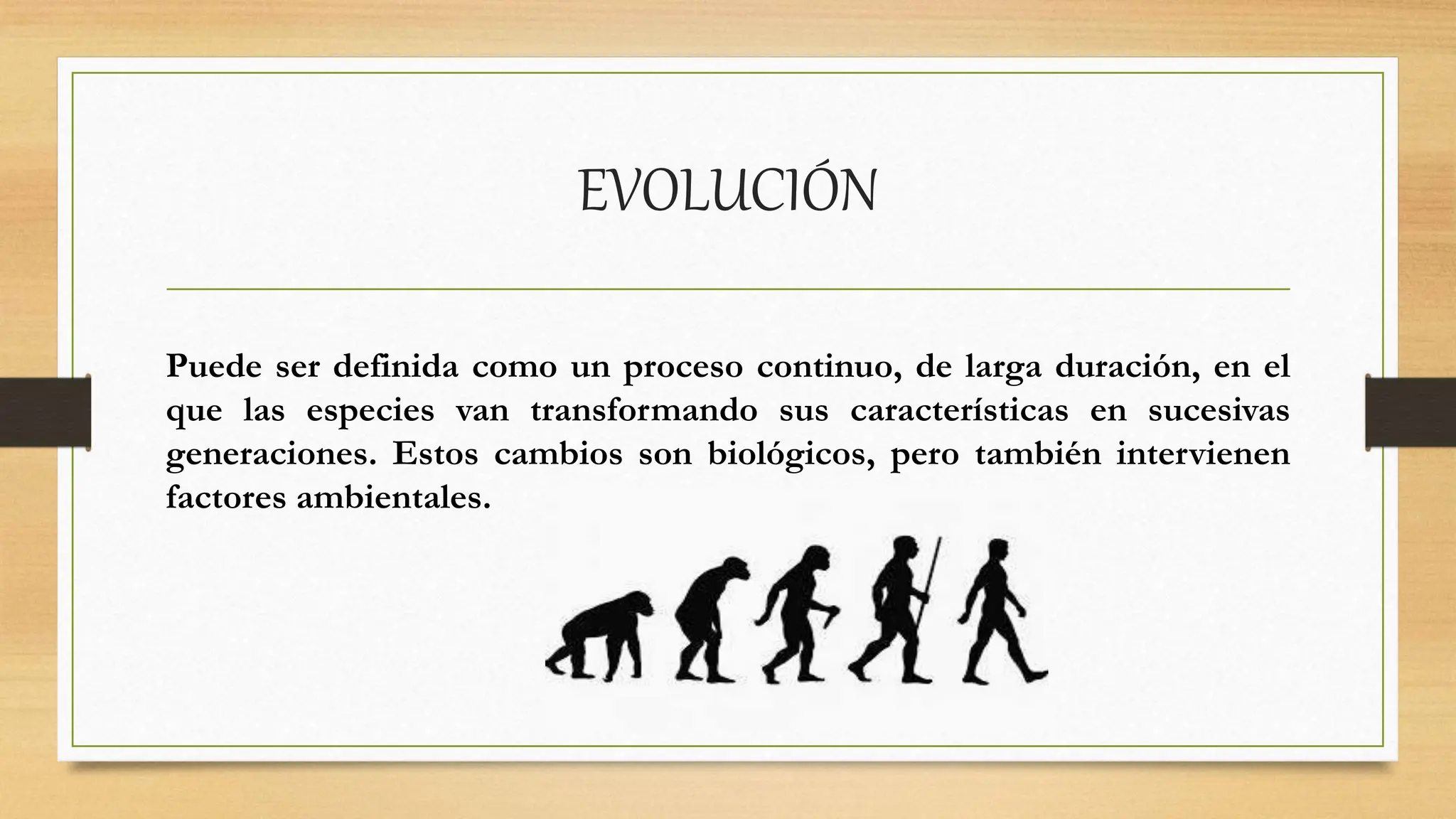 EVOLUCIÓN

Puede ser definida como un proceso continuo, de larga duración, en el que las especies van transformando sus características en sucesivas generaciones. Estos cambios son biológicos, pero también intervienen factores ambientales.